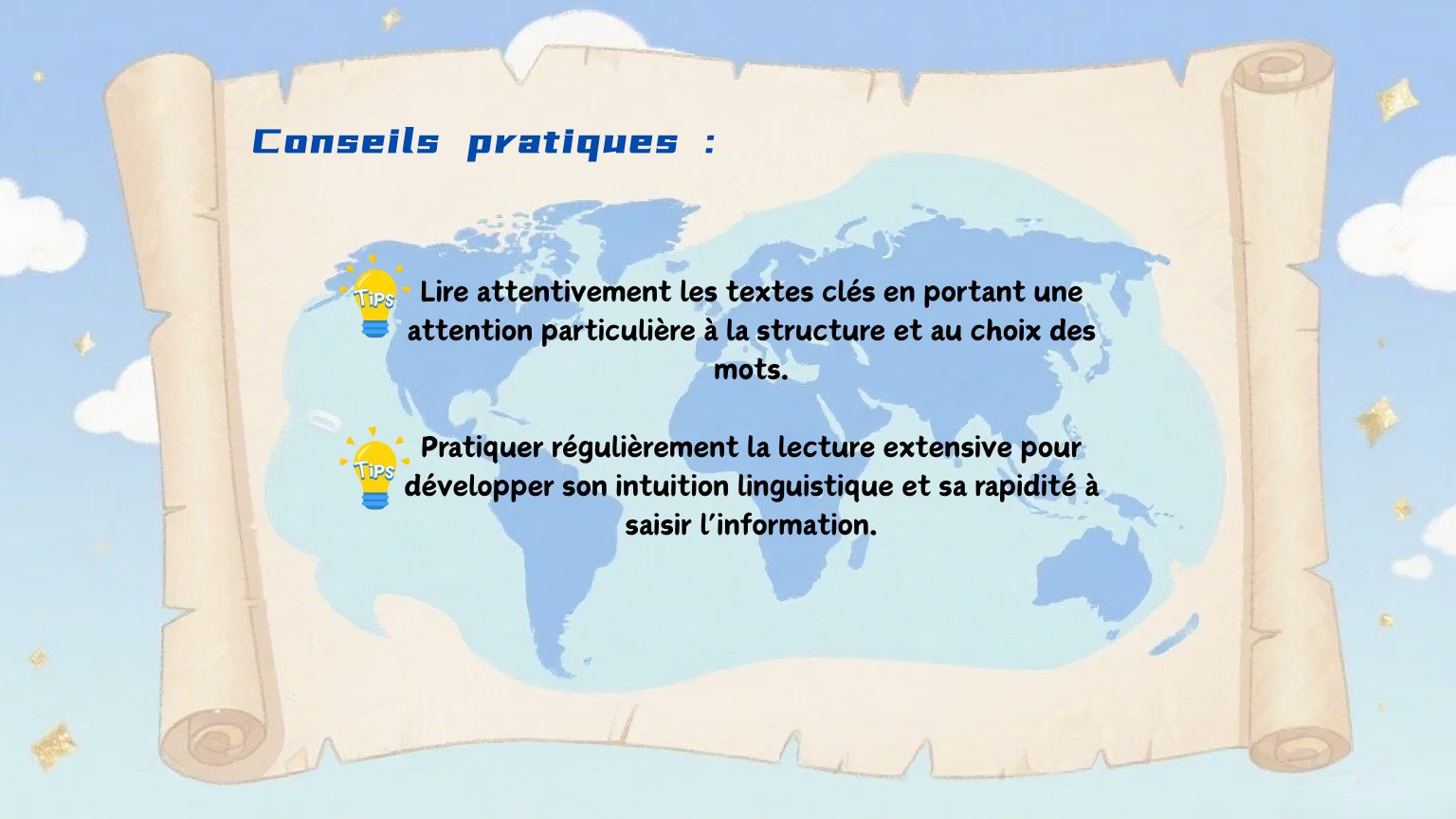 Conseils pratiques :

TIPS Lire attentivement les textes clés en portant une attention particulière à la structure et au choix des mots.

TIPS Pratiquer régulièrement la lecture extensive pour développer son intuition linguistique et sa rapidité à saisir l'information.